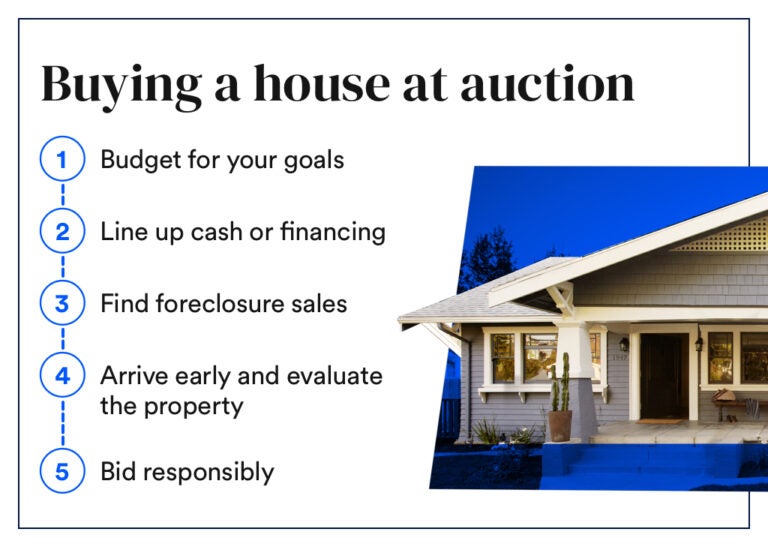 Buying a house at auction

1 Budget for your goals

2 Line up cash or financing

3 Find foreclosure sales

4 Arrive early and evaluate the property

5 Bid responsibly